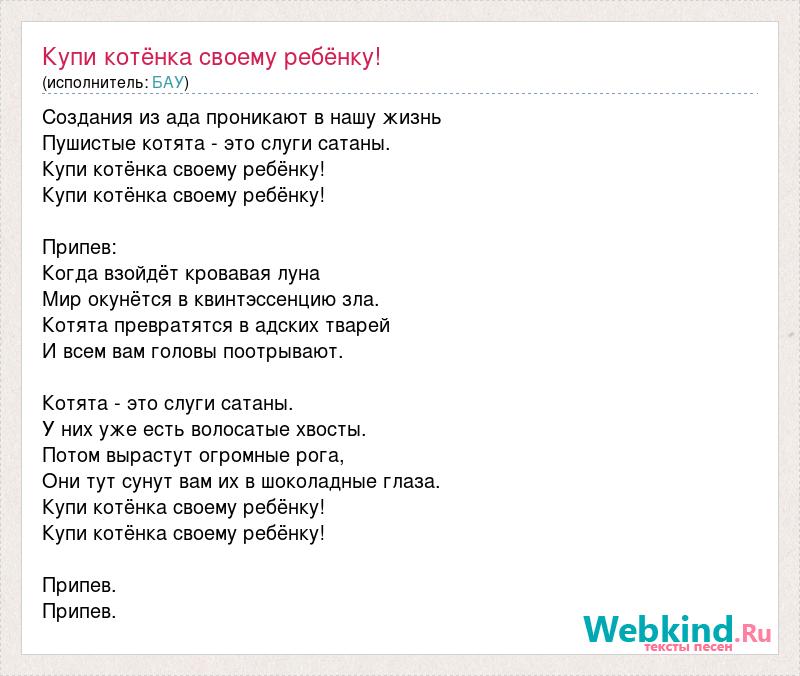 Купи котёнка своему ребёнку!
(исполнитель: БАУ)

Создания из ада проникают в нашу жизнь
Пушистые котята - это слуги сатаны.
Купи котёнка своему ребёнку!
Купи котёнка своему ребёнку!

Припев:
Когда взойдёт кровавая луна
Мир окунётся в квинтэссенцию зла.
Котята превратятся в адских тварей
И всем вам головы поотрывают.

Котята - это слуги сатаны.
У них уже есть волосатые хвосты.
Потом вырастут огромные рога,
Они тут сунут вам их в шоколадные глаза.
Купи котёнка своему ребёнку!
Купи котёнка своему ребёнку!

Припев.
Припев.

Webkind.Ru
тексты песен